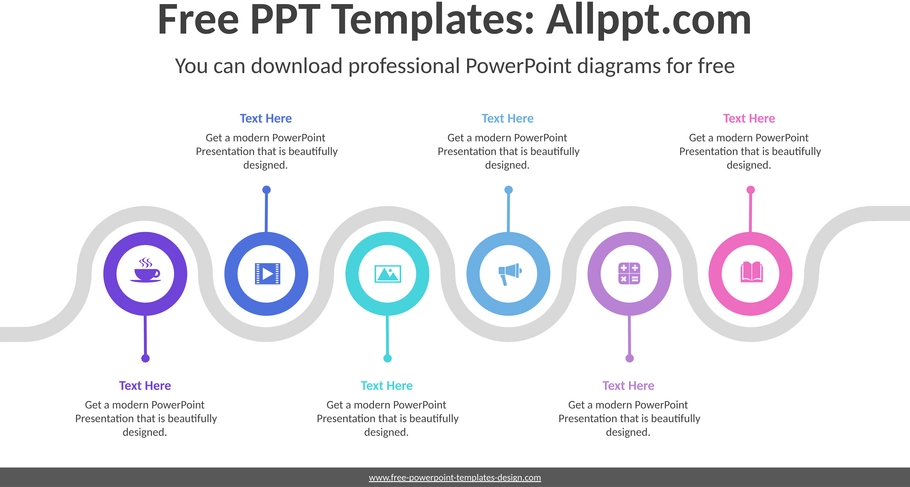 Free PPT Templates: Allppt.com

You can download professional PowerPoint diagrams for free

Text Here

Get a modern PowerPoint Presentation that is beautifully designed.

Text Here

Get a modern PowerPoint Presentation that is beautifully designed.

Text Here

Get a modern PowerPoint Presentation that is beautifully designed.

Text Here

Get a modern PowerPoint Presentation that is beautifully designed.

Text Here

Get a modern PowerPoint Presentation that is beautifully designed.

Text Here

Get a modern PowerPoint Presentation that is beautifully designed.

www.free-powerpoint-templates-design.com